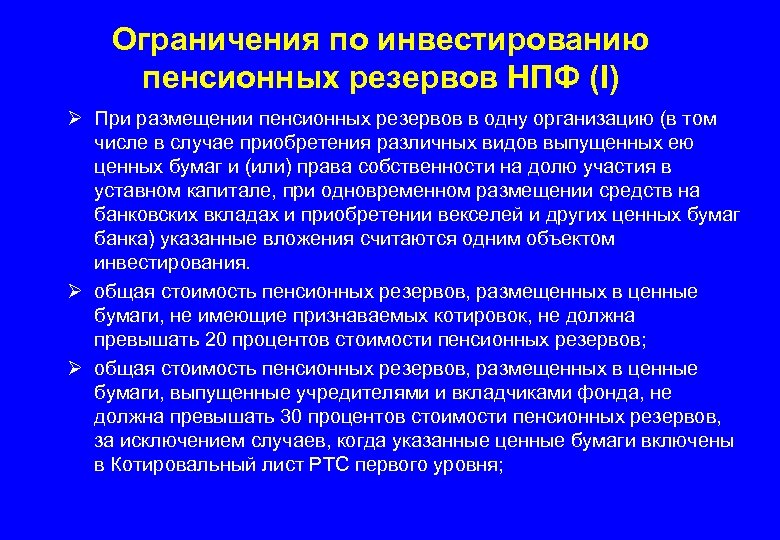 Ограничения по инвестированию пенсионных резервов НПФ (I)

➢ При размещении пенсионных резервов в одну организацию (в том числе в случае приобретения различных видов выпущенных ею ценных бумаг и (или) права собственности на долю участия в уставном капитале, при одновременном размещении средств на банковских вкладах и приобретении векселей и других ценных бумаг банка) указанные вложения считаются одним объектом инвестирования.

➢ общая стоимость пенсионных резервов, размещенных в ценные бумаги, не имеющие признаваемых котировок, не должна превышать 20 процентов стоимости пенсионных резервов;

➢ общая стоимость пенсионных резервов, размещенных в ценные бумаги, выпущенные учредителями и вкладчиками фонда, не должна превышать 30 процентов стоимости пенсионных резервов, за исключением случаев, когда указанные ценные бумаги включены в Котировальный лист РТС первого уровня;